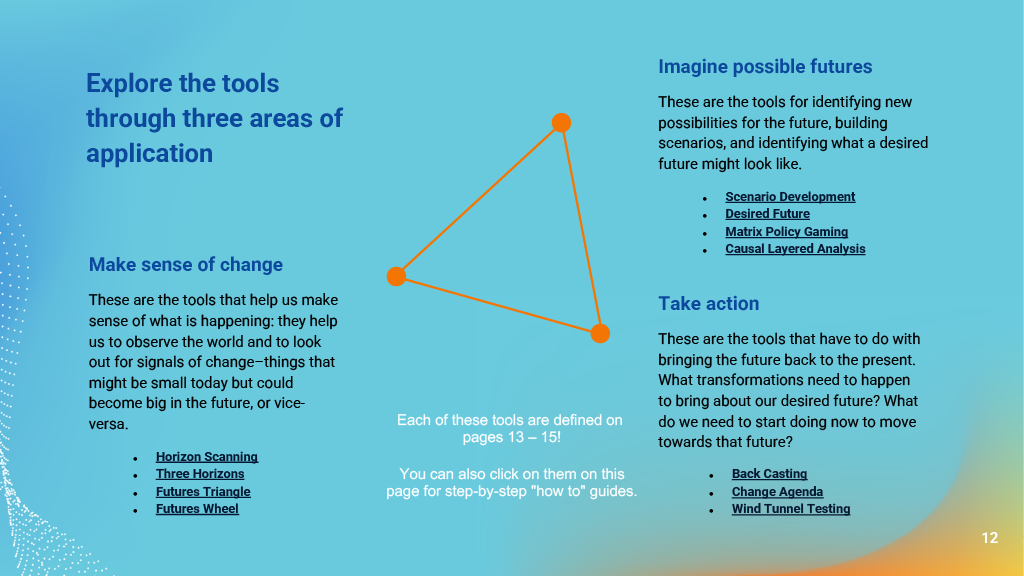 Explore the tools through three areas of application

Make sense of change

These are the tools that help us make sense of what is happening: they help us to observe the world and to look out for signals of change–things that might be small today but could become big in the future, or vice-versa.

• Horizon Scanning
• Three Horizons
• Futures Triangle
• Futures Wheel

Each of these tools are defined on pages 13 – 15!

You can also click on them on this page for step-by-step "how to" guides.

Imagine possible futures

These are the tools for identifying new possibilities for the future, building scenarios, and identifying what a desired future might look like.

• Scenario Development
• Desired Future
• Matrix Policy Gaming
• Causal Layered Analysis

Take action

These are the tools that have to do with bringing the future back to the present. What transformations need to happen to bring about our desired future? What do we need to start doing now to move towards that future?

• Back Casting
• Change Agenda
• Wind Tunnel Testing

12